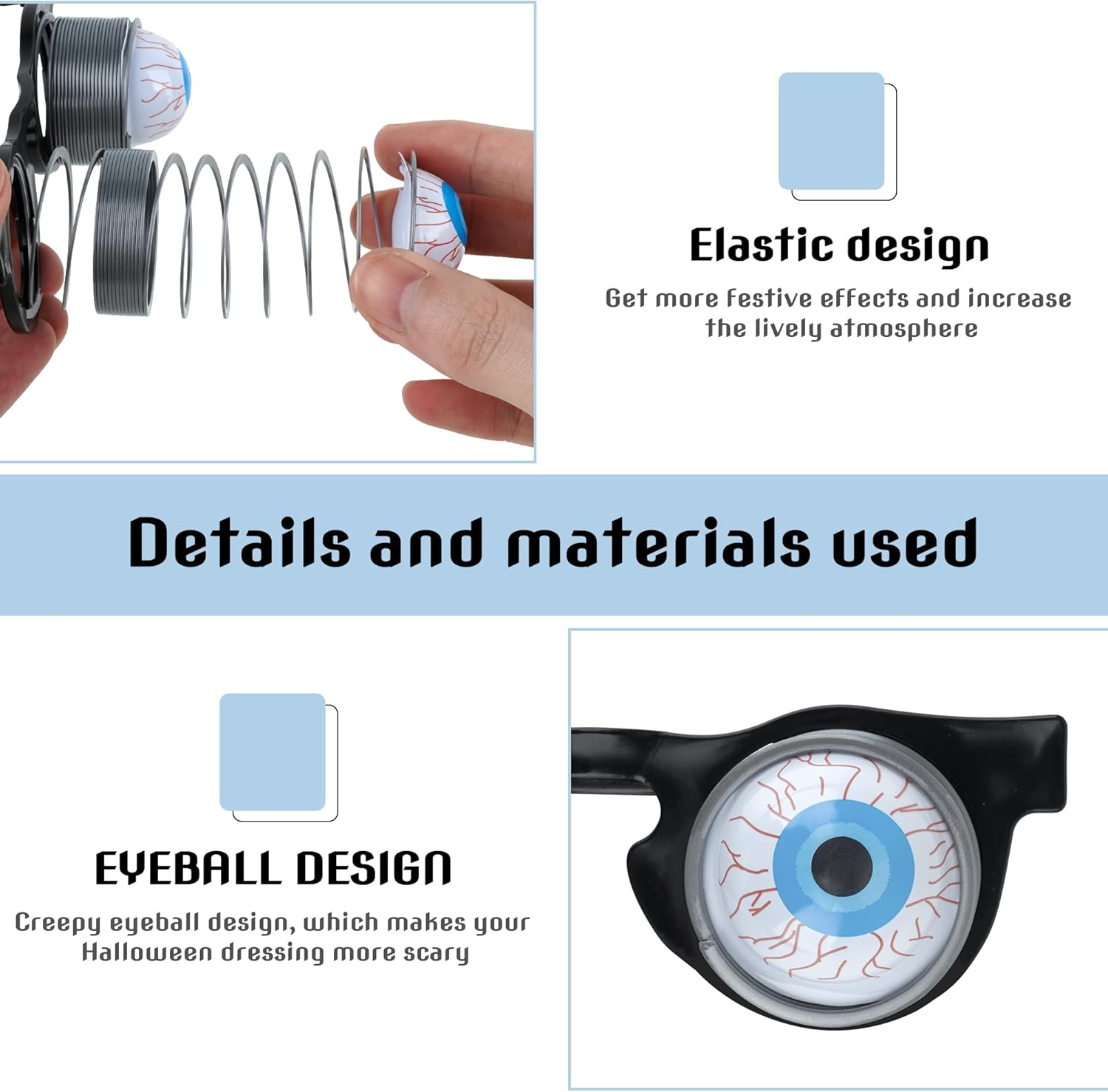 Elastic design

Get more festive effects and increase the lively atmosphere

Details and materials used

EYEBALL DESIGN

Creepy eyeball design, which makes your Halloween dressing more scary